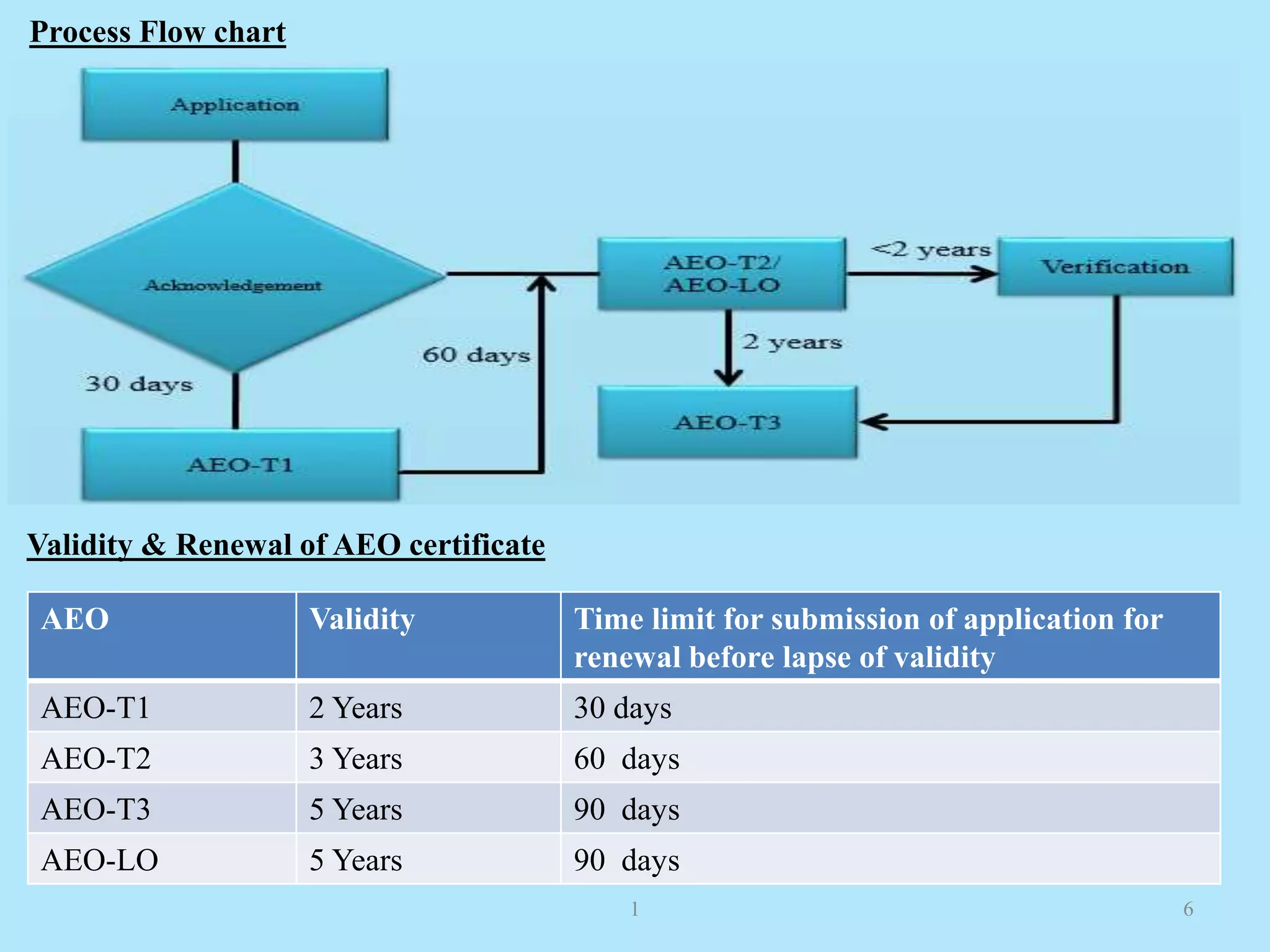 Process Flow chart

Application

Acknowledgement

30 days

AEO-T1

60 days

AEO-T2/ AEO-LO

<2 years

Verification

2 years

AEO-T3

Validity & Renewal of AEO certificate

| AEO | Validity | Time limit for submission of application for renewal before lapse of validity |
|---|---|---|
| AEO-T1 | 2 Years | 30 days |
| AEO-T2 | 3 Years | 60 days |
| AEO-T3 | 5 Years | 90 days |
| AEO-LO | 5 Years | 90 days |

1 6